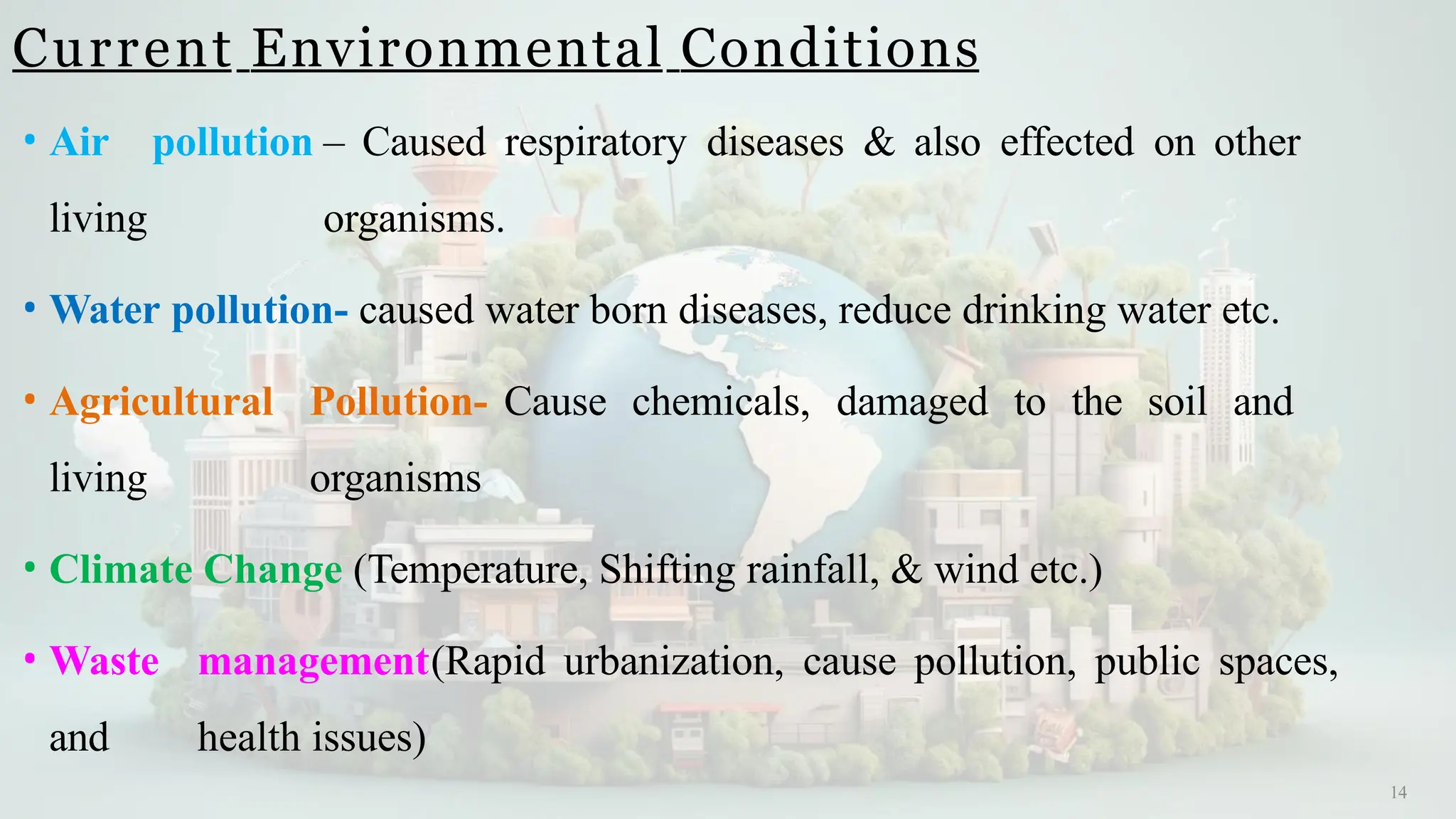 Current Environmental Conditions

• Air pollution – Caused respiratory diseases & also effected on other living organisms.

• Water pollution- caused water born diseases, reduce drinking water etc.

• Agricultural Pollution- Cause chemicals, damaged to the soil and living organisms

• Climate Change (Temperature, Shifting rainfall, & wind etc.)

• Waste management(Rapid urbanization, cause pollution, public spaces, and health issues)

14